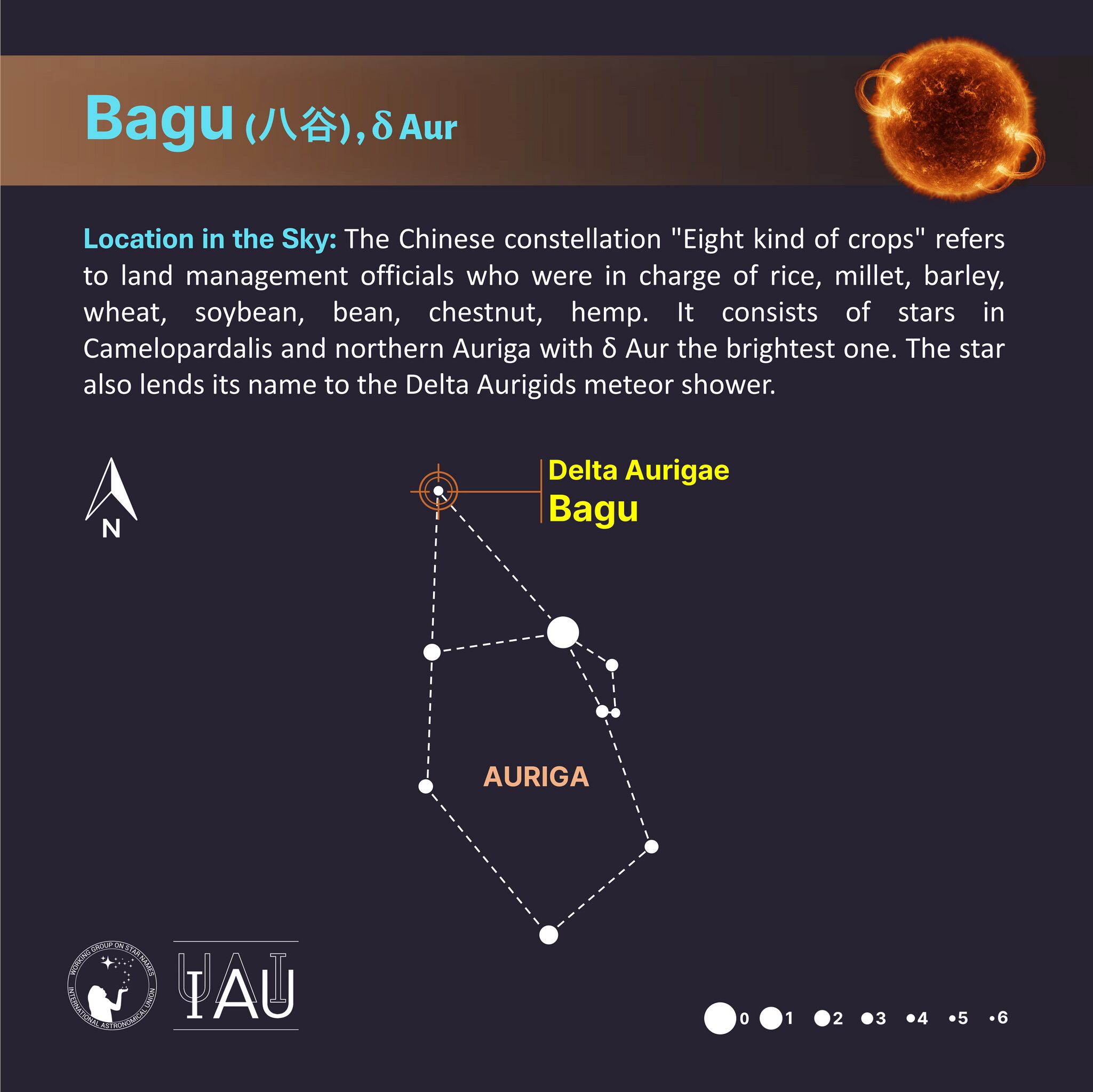 Bagu (八谷), δ Aur

Location in the Sky: The Chinese constellation "Eight kind of crops" refers to land management officials who were in charge of rice, millet, barley, wheat, soybean, bean, chestnut, hemp. It consists of stars in Camelopardalis and northern Auriga with δ Aur the brightest one. The star also lends its name to the Delta Aurigids meteor shower.

N

Delta Aurigae
Bagu

AURIGA

WORKING GROUP ON STAR NAMES
INTERNATIONAL ASTRONOMICAL UNION

IAU

0 1 2 3 4 5 6